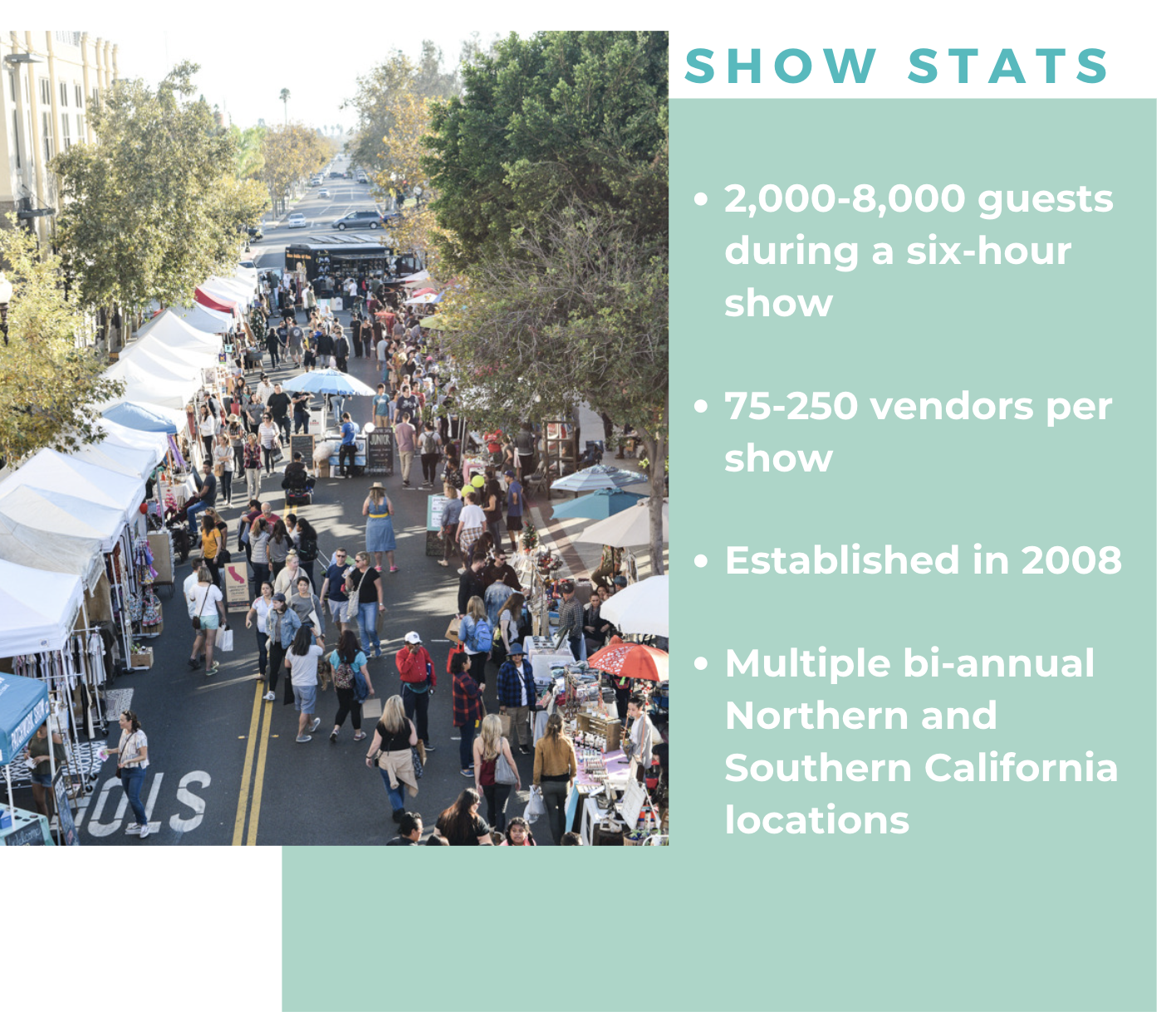 SHOW STATS

• 2,000-8,000 guests during a six-hour show

• 75-250 vendors per show

• Established in 2008

• Multiple bi-annual Northern and Southern California locations